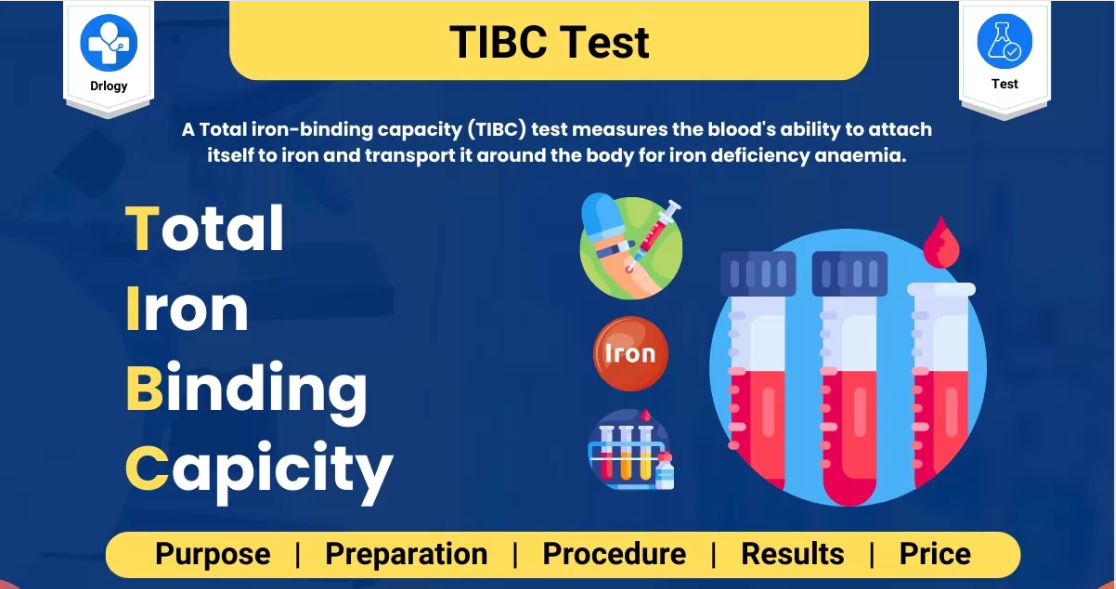 Drlogy

TIBC Test

Test

A Total iron-binding capacity (TIBC) test measures the blood's ability to attach itself to iron and transport it around the body for iron deficiency anaemia.

Total
Iron
Binding
Capicity

Iron

Purpose | Preparation | Procedure | Results | Price